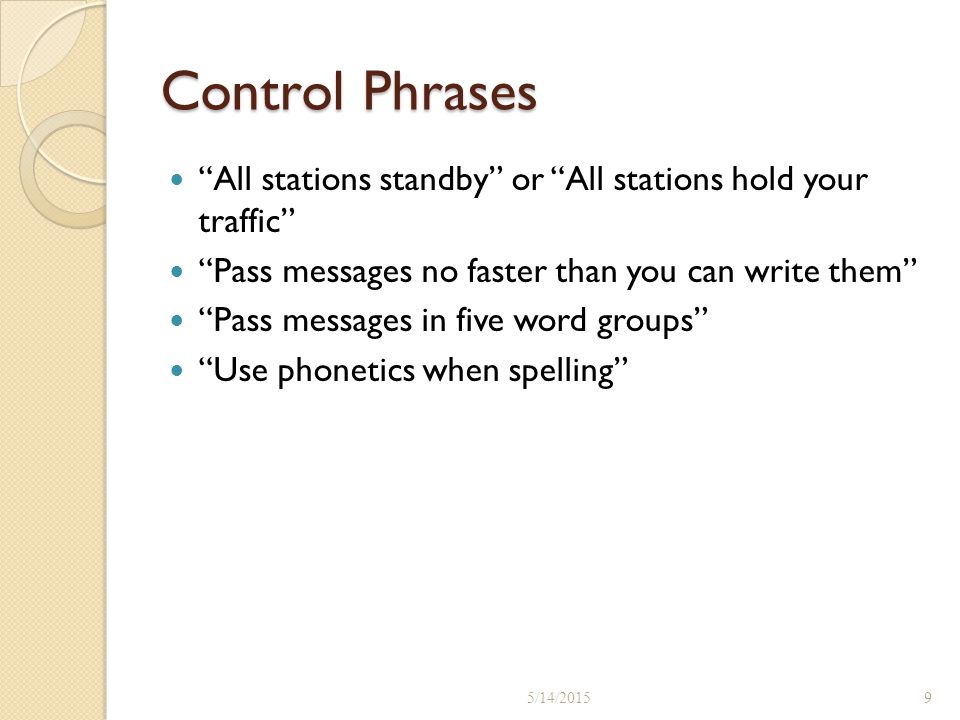 Control Phrases

- “All stations standby” or “All stations hold your traffic”
- “Pass messages no faster than you can write them”
- “Pass messages in five word groups”
- “Use phonetics when spelling”

5/14/2015

9